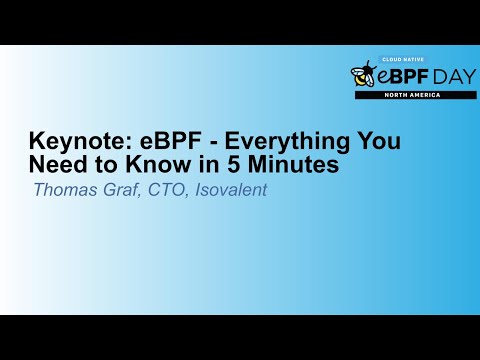 CLOUD NATIVE
eBPF DAY
NORTH AMERICA

Keynote: eBPF - Everything You Need to Know in 5 Minutes

Thomas Graf, CTO, Isovalent